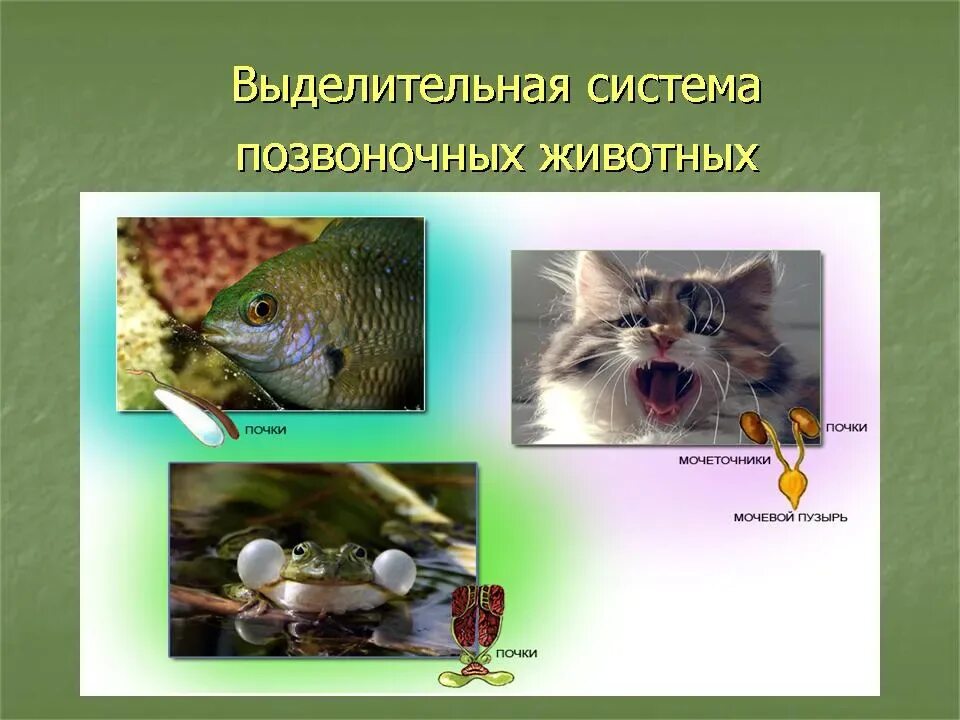 Выделительная система позвоночных животных

ПОЧКИ

ПОЧКИ

МОЧЕТОЧНИКИ

МОЧЕВОЙ ПУЗЫРЬ

ПОЧКИ